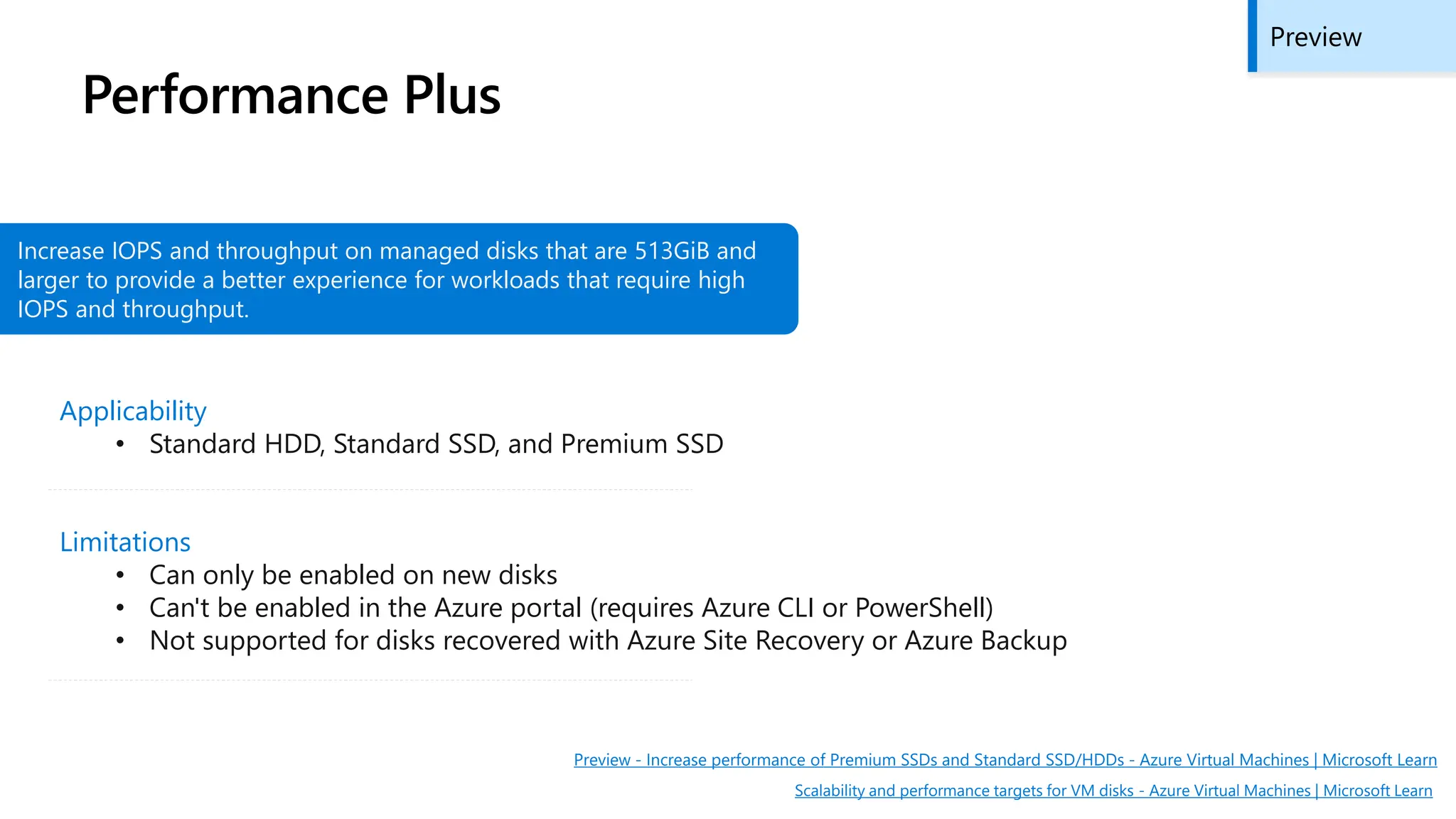 Preview

Performance Plus

Increase IOPS and throughput on managed disks that are 513GiB and larger to provide a better experience for workloads that require high IOPS and throughput.

Applicability
• Standard HDD, Standard SSD, and Premium SSD

Limitations
• Can only be enabled on new disks
• Can't be enabled in the Azure portal (requires Azure CLI or PowerShell)
• Not supported for disks recovered with Azure Site Recovery or Azure Backup

Preview - Increase performance of Premium SSDs and Standard SSD/HDDs - Azure Virtual Machines | Microsoft Learn

Scalability and performance targets for VM disks - Azure Virtual Machines | Microsoft Learn